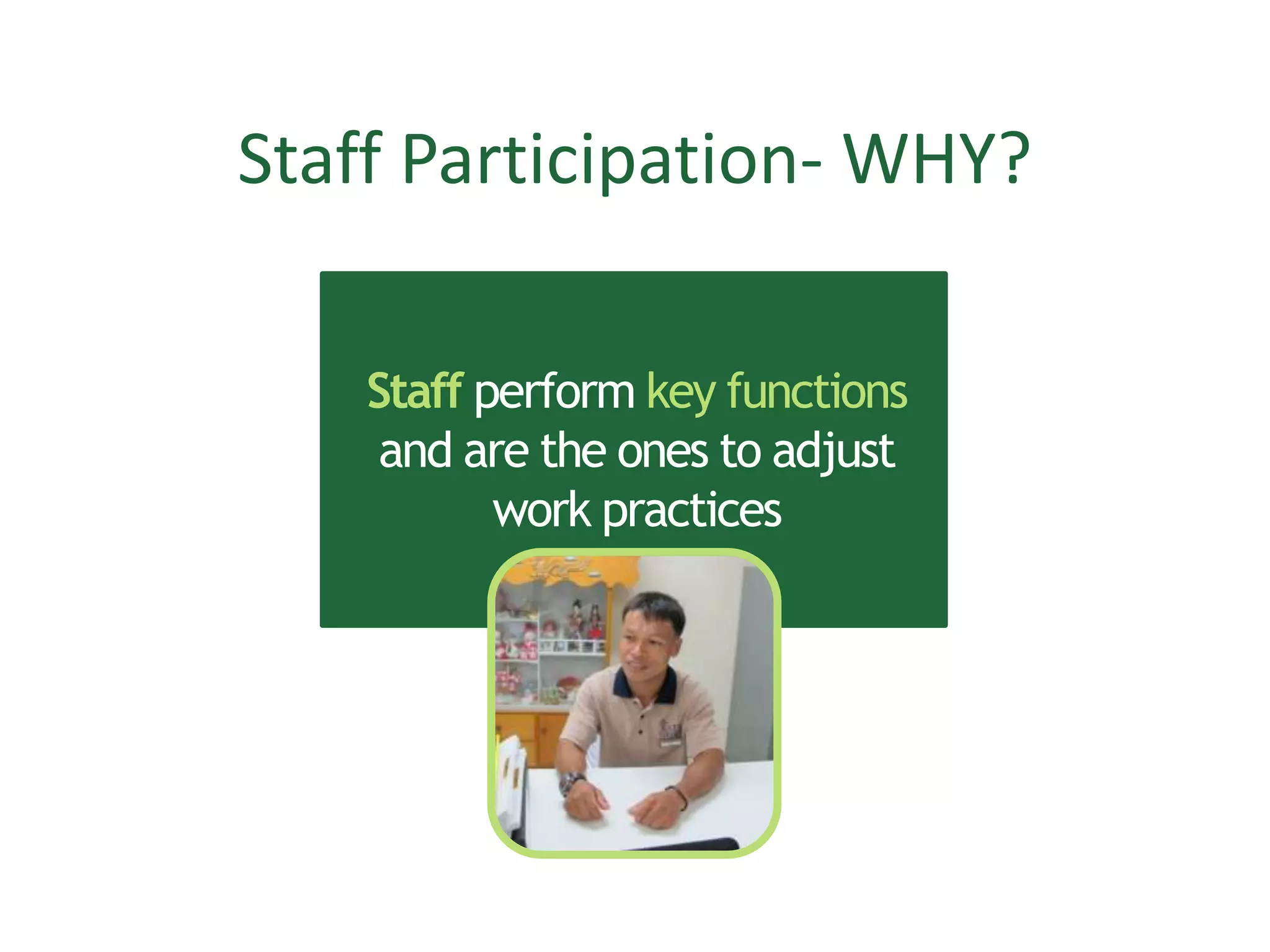 Staff Participation- WHY?

Staff perform key functions and are the ones to adjust work practices